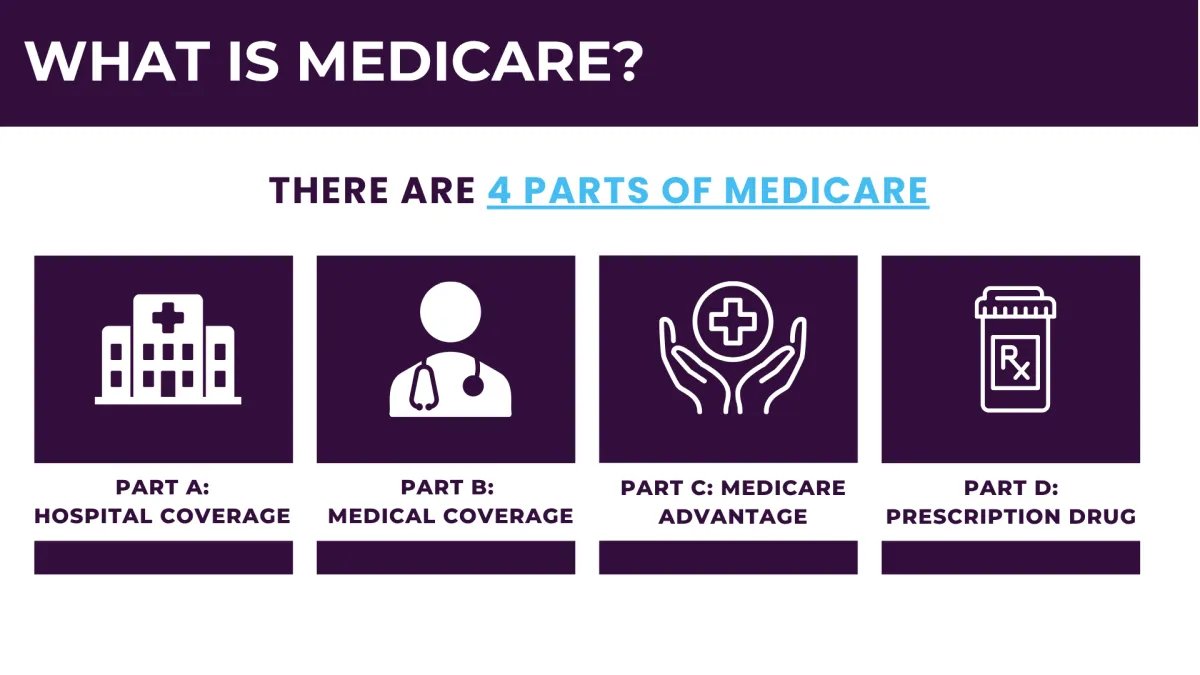 WHAT IS MEDICARE?

THERE ARE 4 PARTS OF MEDICARE

Rx

PART A:
HOSPITAL COVERAGE

PART B:
MEDICAL COVERAGE

PART C: MEDICARE
ADVANTAGE

PART D:
PRESCRIPTION DRUG